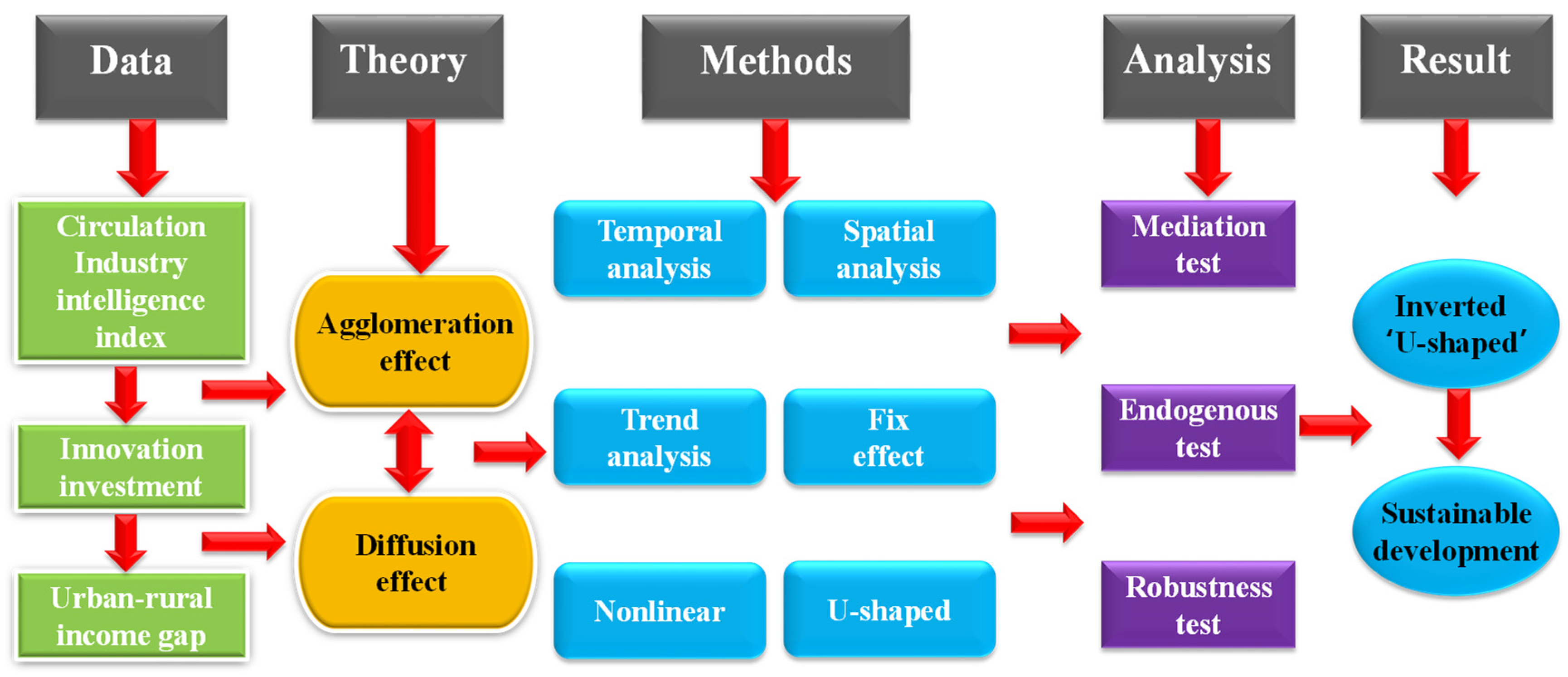 Data

Circulation Industry intelligence index

Innovation investment

Urban-rural income gap

Theory

Agglomeration effect

Diffusion effect

Methods

Temporal analysis

Spatial analysis

Trend analysis

Fix effect

Nonlinear

U-shaped

Analysis

Mediation test

Endogenous test

Robustness test

Result

Inverted 'U-shaped'

Sustainable development